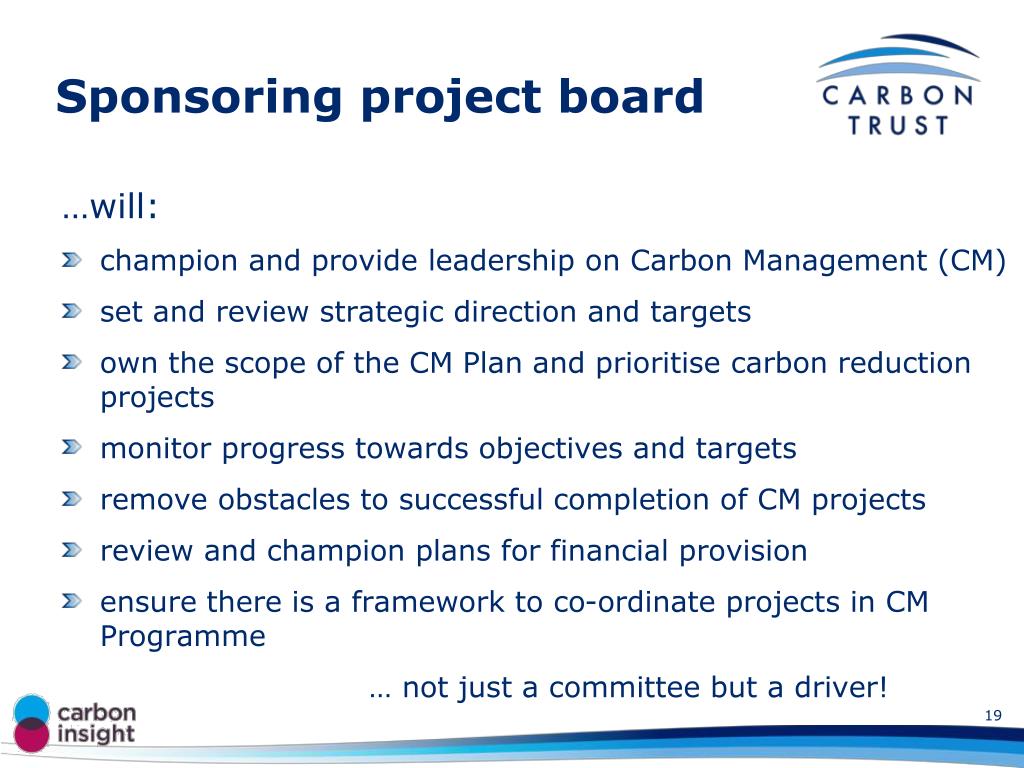 Sponsoring project board

CARBON TRUST

…will:

champion and provide leadership on Carbon Management (CM)

set and review strategic direction and targets

own the scope of the CM Plan and prioritise carbon reduction projects

monitor progress towards objectives and targets

remove obstacles to successful completion of CM projects

review and champion plans for financial provision

ensure there is a framework to co-ordinate projects in CM Programme

… not just a committee but a driver!

carbon insight

19